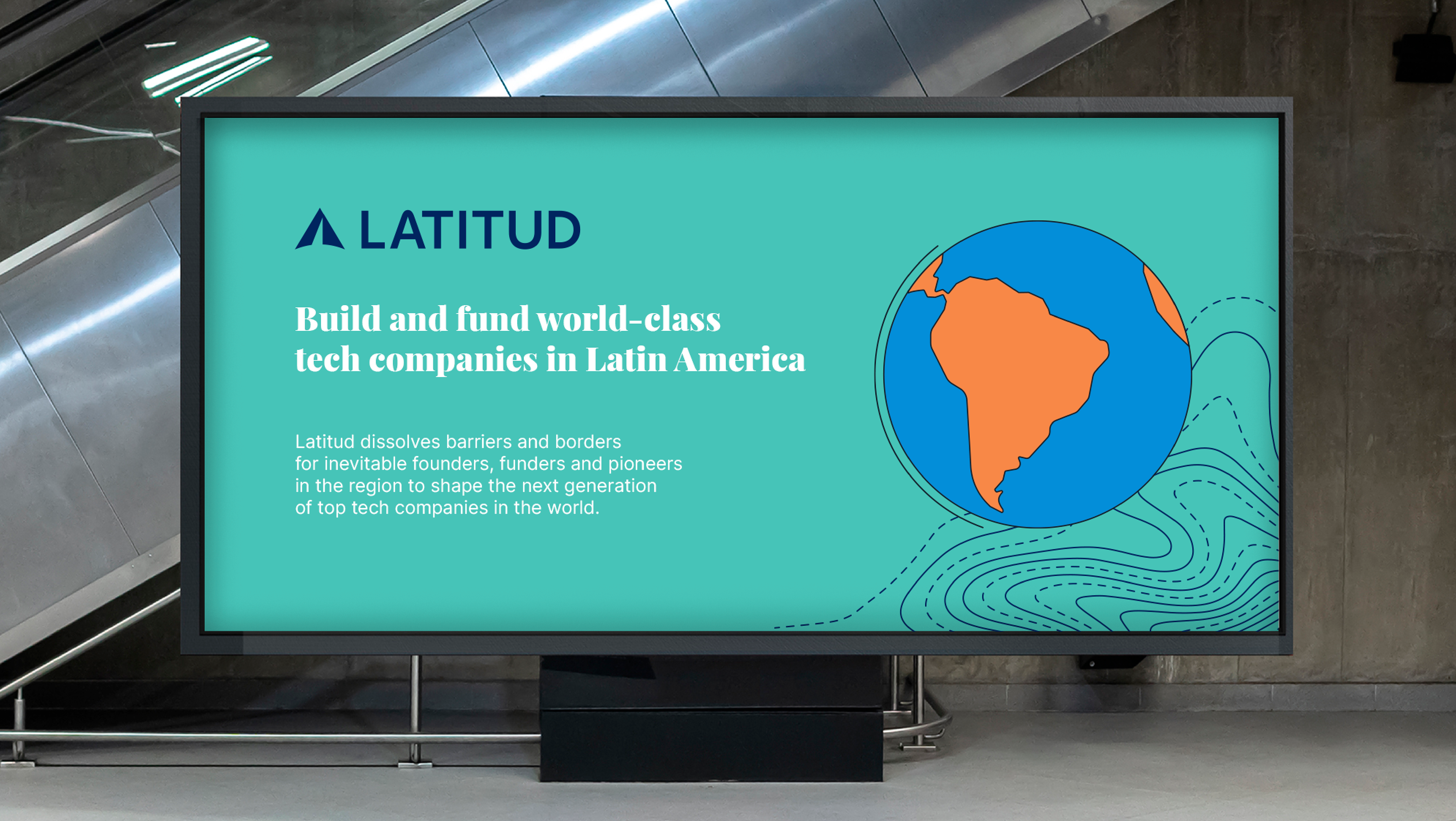 LATITUD

Build and fund world-class tech companies in Latin America

Latitud dissolves barriers and borders for inevitable founders, funders and pioneers in the region to shape the next generation of top tech companies in the world.